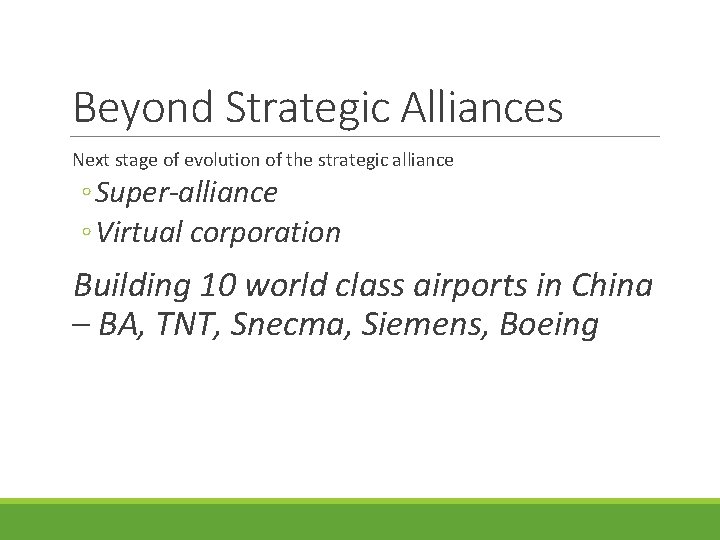 Beyond Strategic Alliances

Next stage of evolution of the strategic alliance

◦ Super-alliance
◦ Virtual corporation

Building 10 world class airports in China – BA, TNT, Snecma, Siemens, Boeing